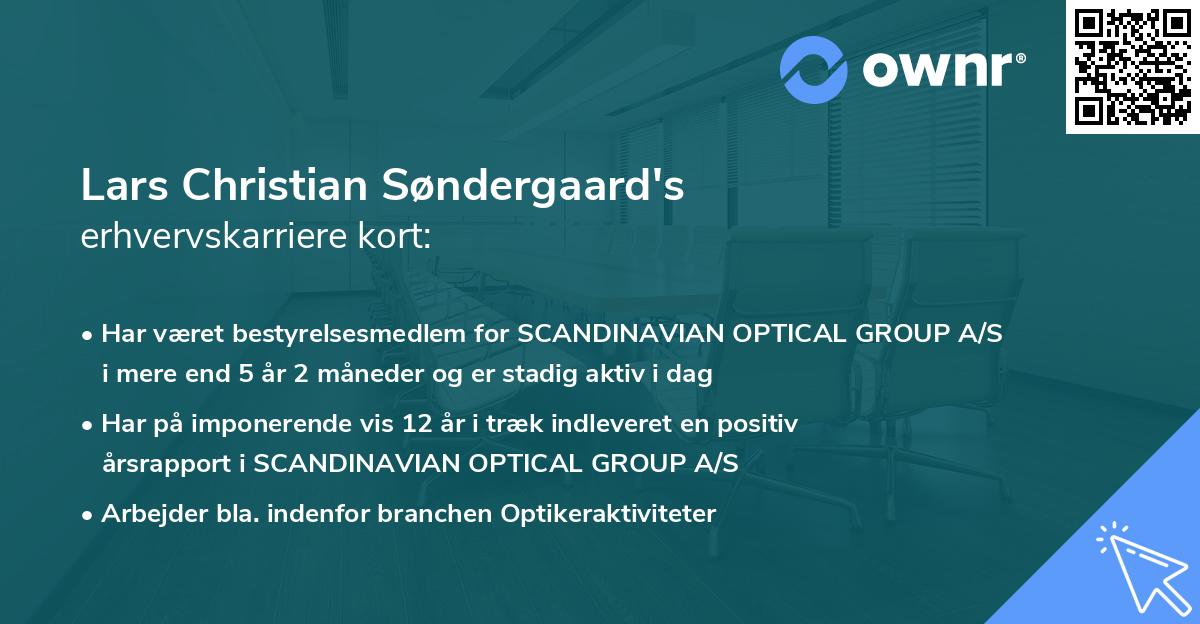 ownr®

Lars Christian Søndergaard's
erhvervskarriere kort:

• Har været bestyrelsesmedlem for SCANDINAVIAN OPTICAL GROUP A/S i mere end 5 år 2 måneder og er stadig aktiv i dag

• Har på imponerende vis 12 år i træk indleveret en positiv årsrapport i SCANDINAVIAN OPTICAL GROUP A/S

• Arbejder bla. indenfor branchen Optikeraktiviteter